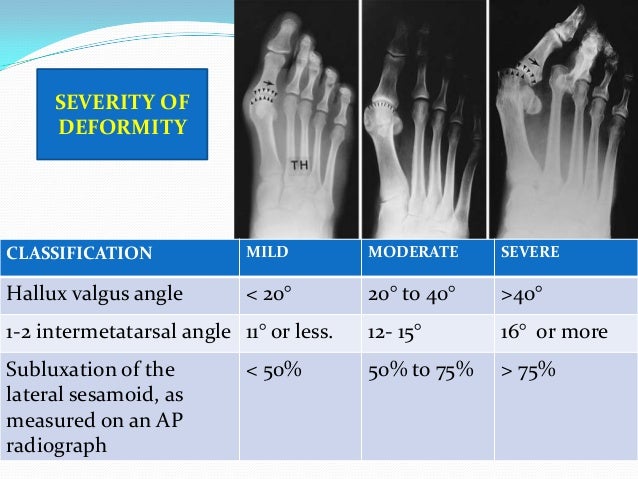 SEVERITY OF DEFORMITY

TH

| CLASSIFICATION | MILD | MODERATE | SEVERE |
|---|---|---|---|
| Hallux valgus angle | < 20° | 20° to 40° | >40° |
| 1-2 intermetatarsal angle | 11° or less. | 12- 15° | 16° or more |
| Subluxation of the lateral sesamoid, as measured on an AP radiograph | < 50% | 50% to 75% | > 75% |